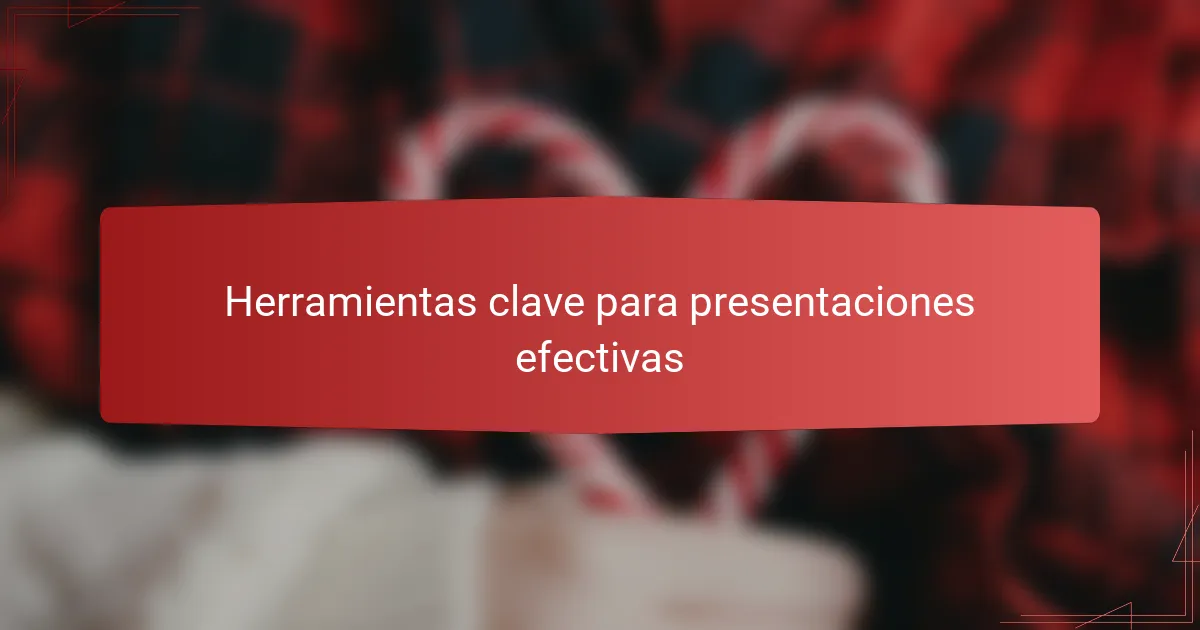 Herramientas clave para presentaciones efectivas